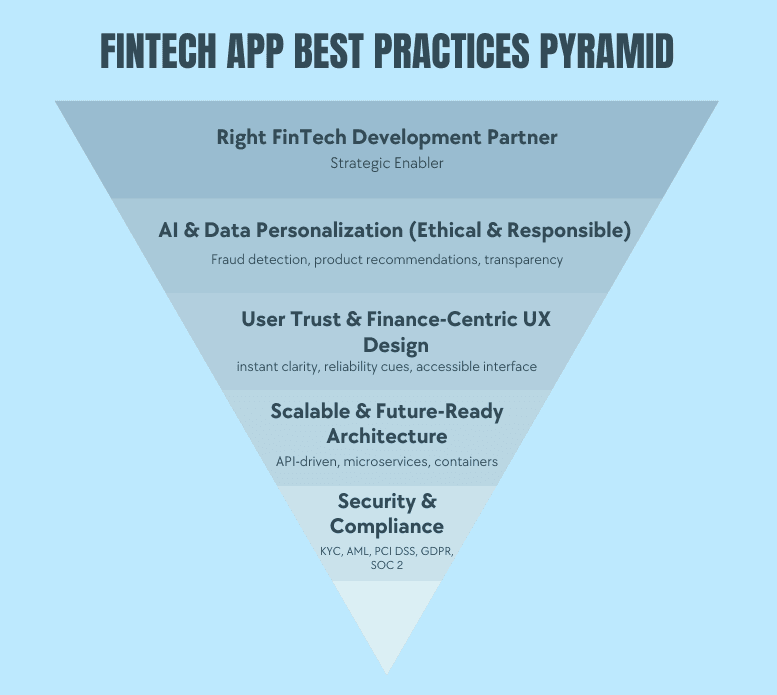 FINTECH APP BEST PRACTICES PYRAMID

Right FinTech Development Partner
Strategic Enabler

AI & Data Personalization (Ethical & Responsible)
Fraud detection, product recommendations, transparency

User Trust & Finance-Centric UX Design
instant clarity, reliability cues, accessible interface

Scalable & Future-Ready Architecture
API-driven, microservices, containers

Security & Compliance
KYC, AML, PCI DSS, GDPR, SOC 2